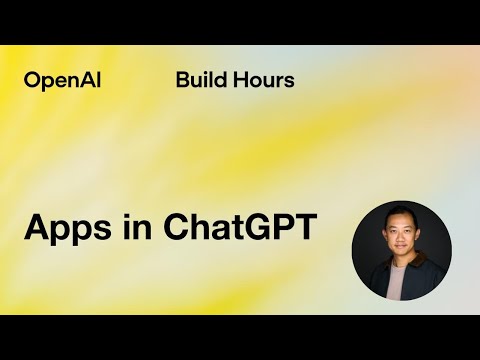 OpenAI

Build Hours

Apps in ChatGPT